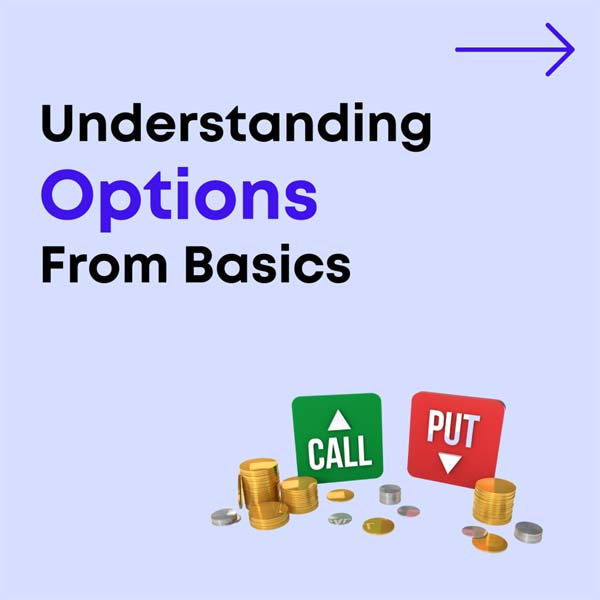 Understanding
Options
From Basics

CALL

PUT